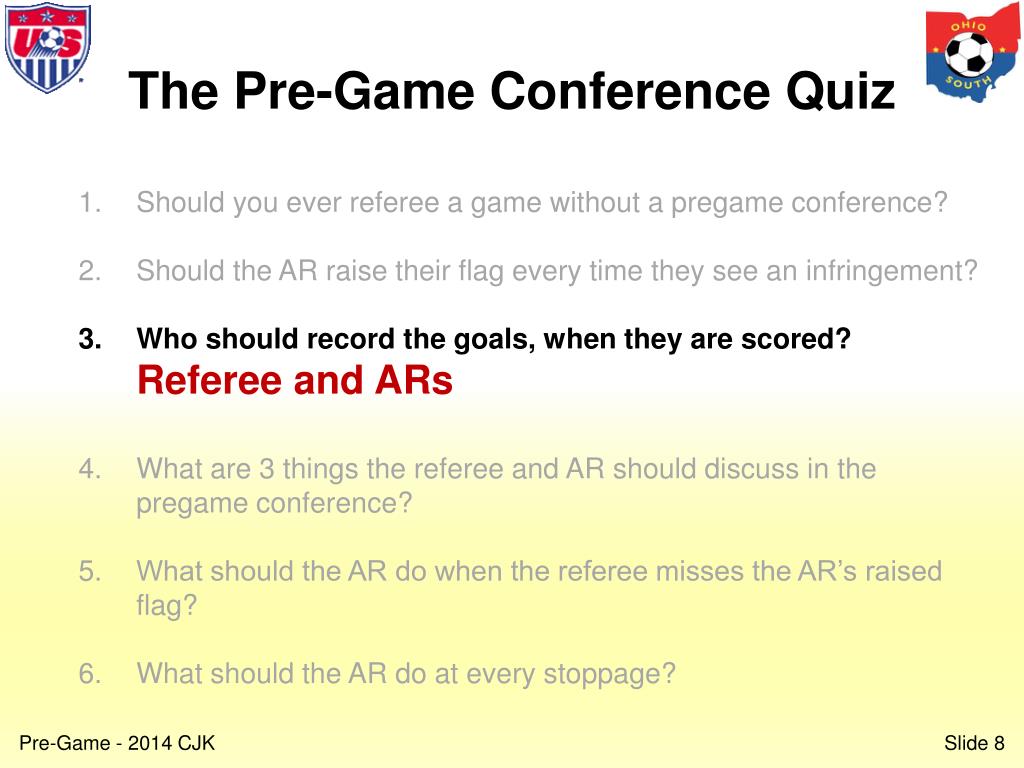 US

OHIO SOUTH

The Pre-Game Conference Quiz

1. Should you ever referee a game without a pregame conference?

2. Should the AR raise their flag every time they see an infringement?

3. Who should record the goals, when they are scored?
Referee and ARs

4. What are 3 things the referee and AR should discuss in the pregame conference?

5. What should the AR do when the referee misses the AR's raised flag?

6. What should the AR do at every stoppage?

Pre-Game - 2014 CJK

Slide 8